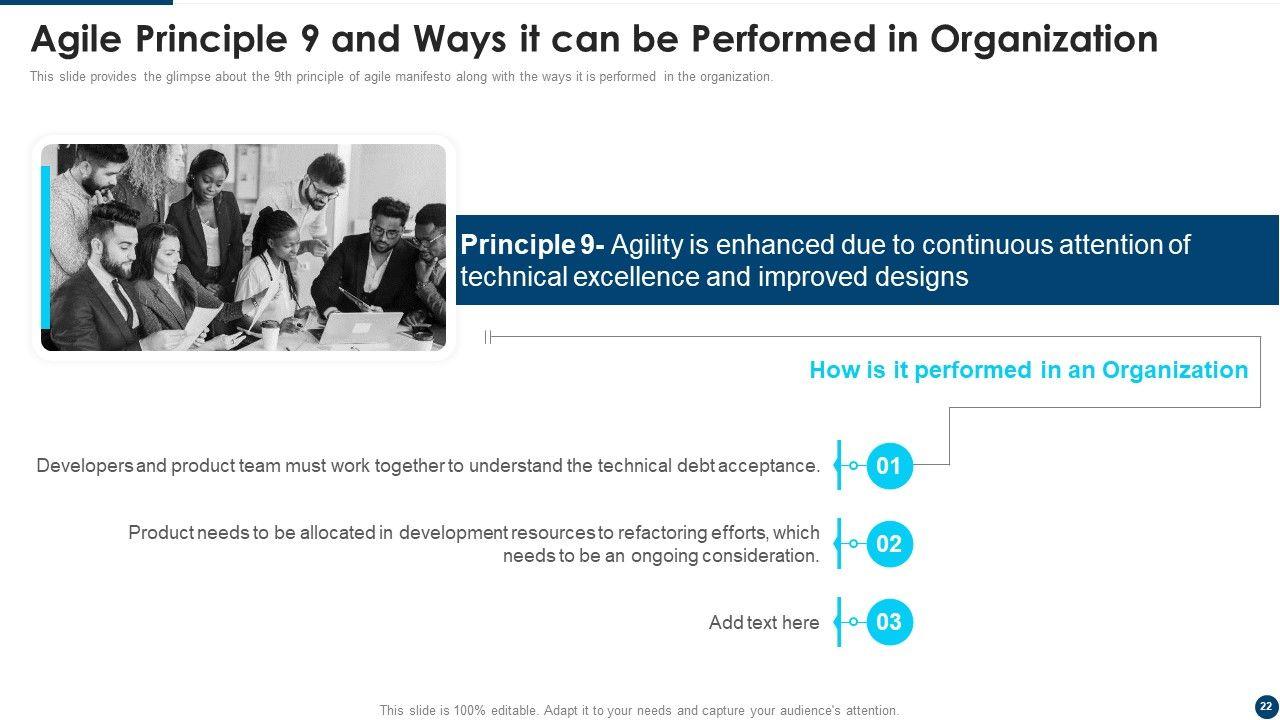 Agile Principle 9 and Ways it can be Performed in Organization

This slide provides the glimpse about the 9th principle of agile manifesto along with the ways it is performed in the organization.

Principle 9- Agility is enhanced due to continuous attention of technical excellence and improved designs

How is it performed in an Organization

Developers and product team must work together to understand the technical debt acceptance.

01

Product needs to be allocated in development resources to refactoring efforts, which needs to be an ongoing consideration.

02

Add text here

03

This slide is 100% editable. Adapt it to your needs and capture your audience's attention.

22